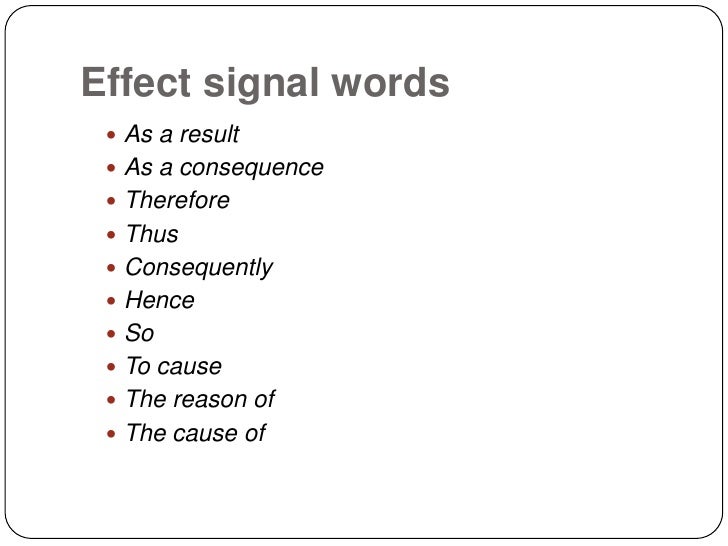 Effect signal words

- As a result
- As a consequence
- Therefore
- Thus
- Consequently
- Hence
- So
- To cause
- The reason of
- The cause of